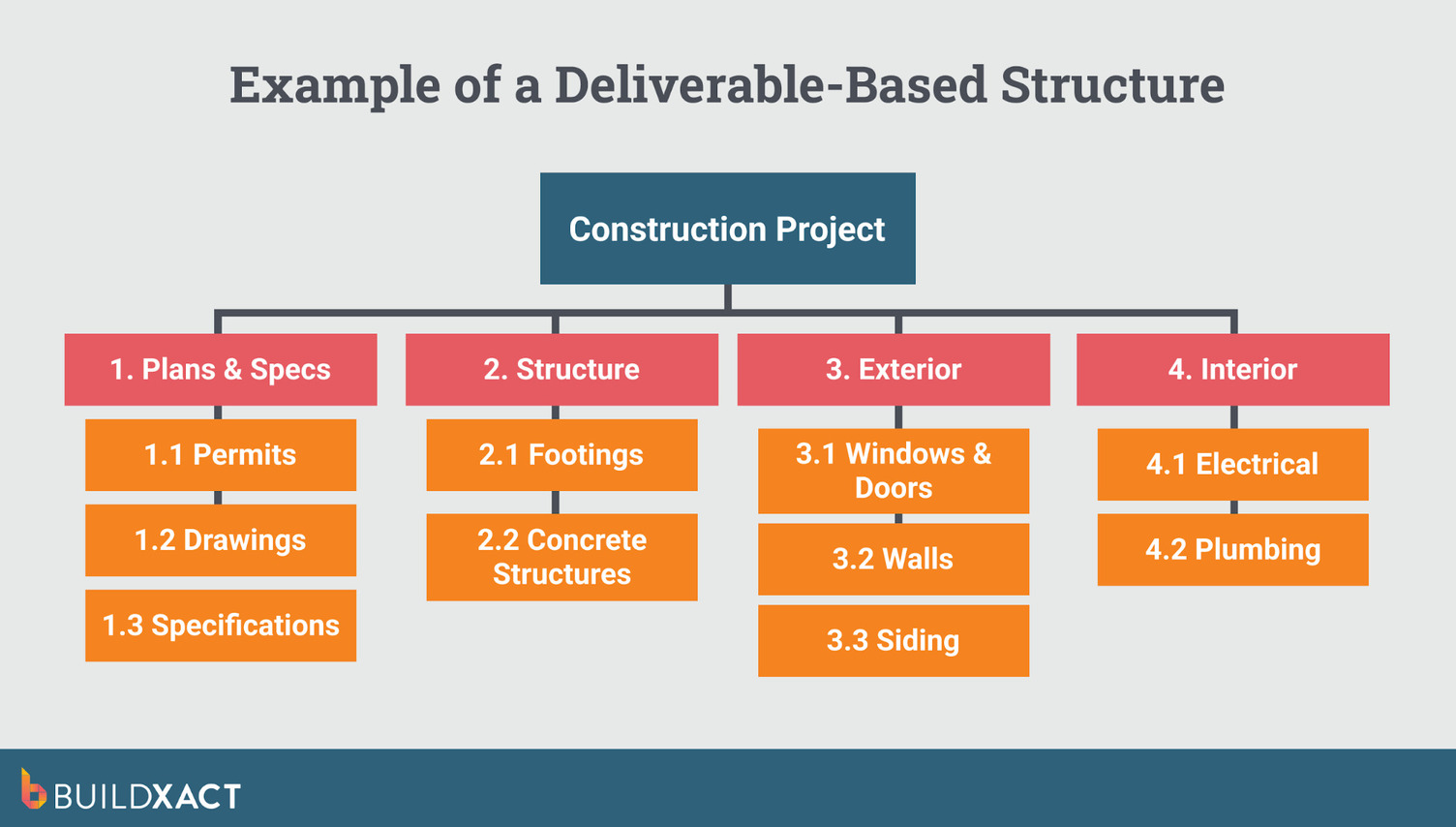 Example of a Deliverable-Based Structure

Construction Project

1. Plans & Specs

1.1 Permits

1.2 Drawings

1.3 Specifications

2. Structure

2.1 Footings

2.2 Concrete Structures

3. Exterior

3.1 Windows & Doors

3.2 Walls

3.3 Siding

4. Interior

4.1 Electrical

4.2 Plumbing

BUILDXACT